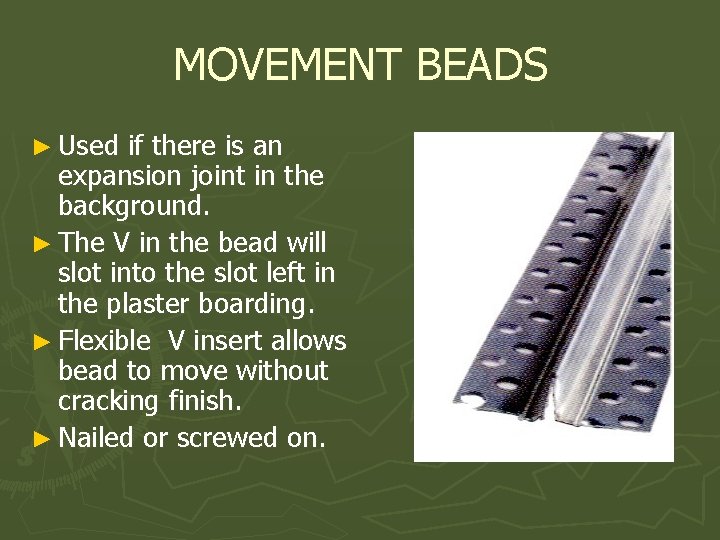 MOVEMENT BEADS

► Used if there is an expansion joint in the background.

► The V in the bead will slot into the slot left in the plaster boarding.

► Flexible V insert allows bead to move without cracking finish.

► Nailed or screwed on.